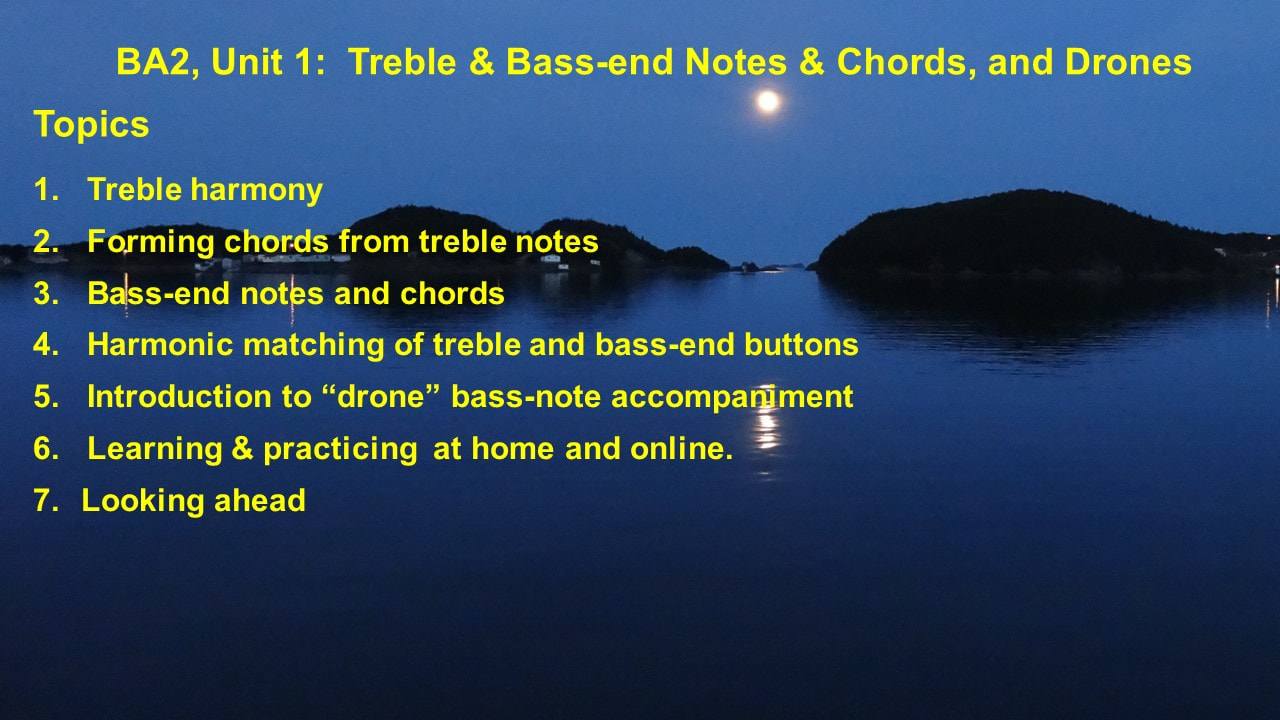 BA2, Unit 1: Treble & Bass-end Notes & Chords, and Drones

Topics

1. Treble harmony
2. Forming chords from treble notes
3. Bass-end notes and chords
4. Harmonic matching of treble and bass-end buttons
5. Introduction to “drone” bass-note accompaniment
6. Learning & practicing at home and online.
7. Looking ahead